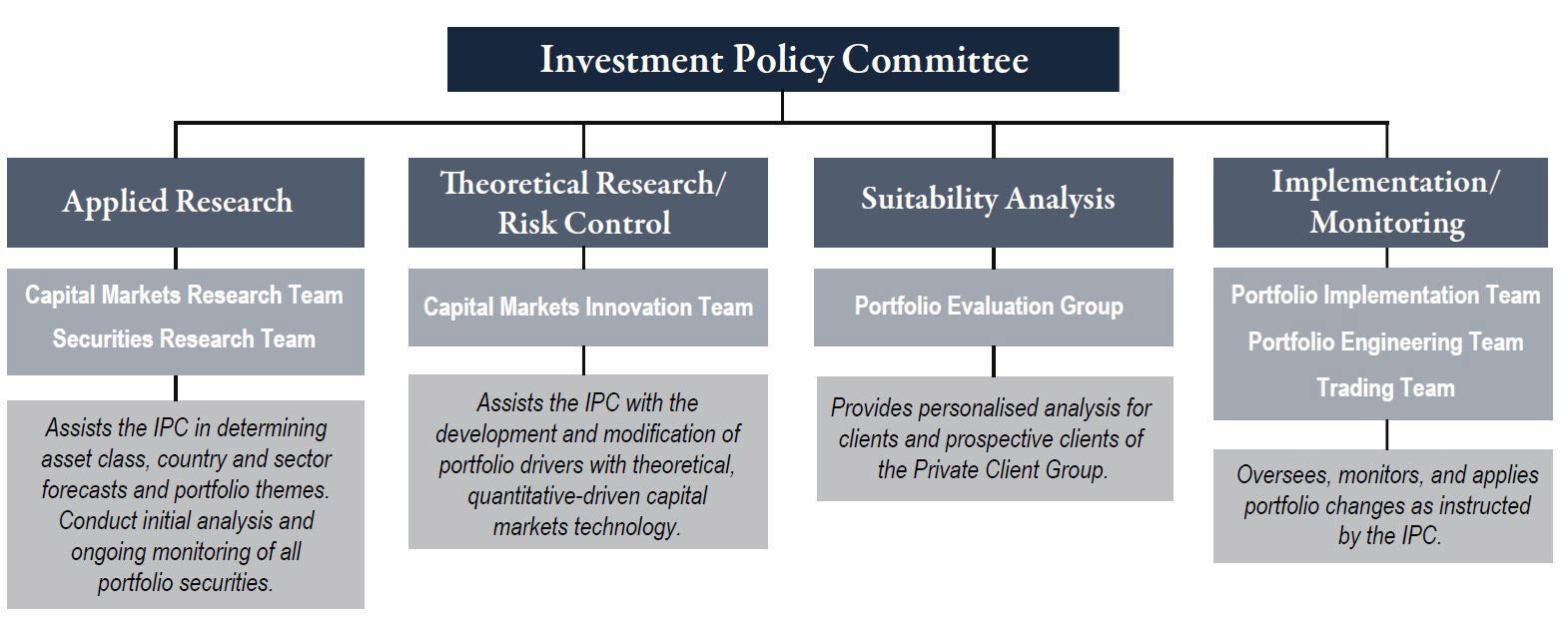 Investment Policy Committee

Applied Research

Capital Markets Research Team

Securities Research Team

Assists the IPC in determining asset class, country and sector forecasts and portfolio themes. Conduct initial analysis and ongoing monitoring of all portfolio securities.

Theoretical Research/ Risk Control

Capital Markets Innovation Team

Assists the IPC with the development and modification of portfolio drivers with theoretical, quantitative-driven capital markets technology.

Suitability Analysis

Portfolio Evaluation Group

Provides personalised analysis for clients and prospective clients of the Private Client Group.

Implementation/ Monitoring

Portfolio Implementation Team

Portfolio Engineering Team

Trading Team

Oversees, monitors, and applies portfolio changes as instructed by the IPC.